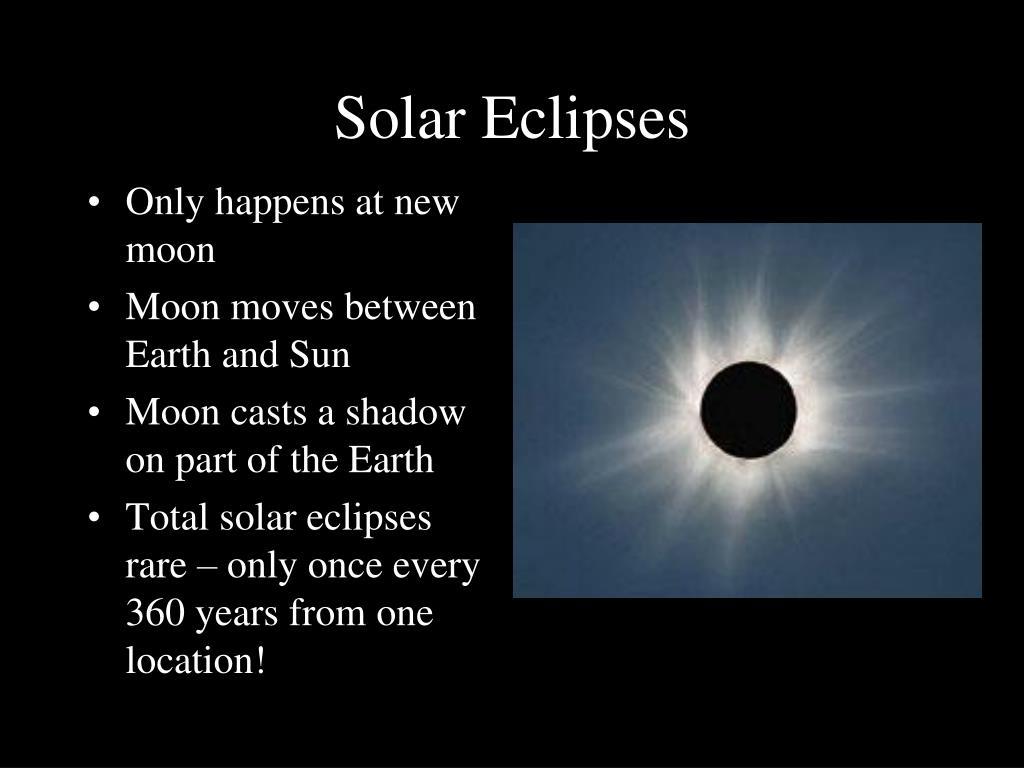 Solar Eclipses

• Only happens at new moon
• Moon moves between Earth and Sun
• Moon casts a shadow on part of the Earth
• Total solar eclipses rare – only once every 360 years from one location!